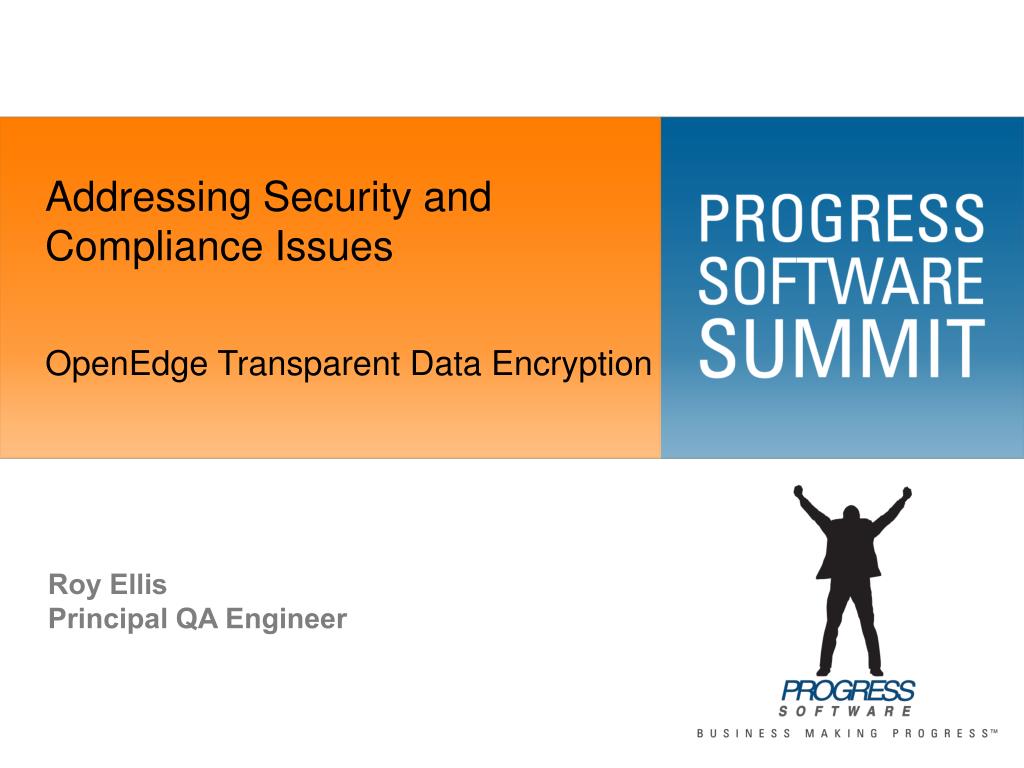 Addressing Security and Compliance Issues

OpenEdge Transparent Data Encryption

PROGRESS
SOFTWARE
SUMMIT

Roy Ellis
Principal QA Engineer

PROGRESS
SOFTWARE
BUSINESS MAKING PROGRESS™